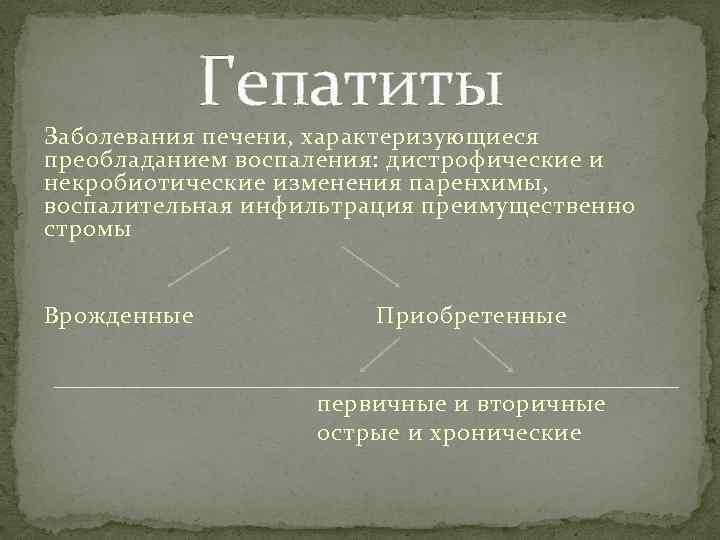 Гепатиты

Заболевания печени, характеризующиеся преобладанием воспаления: дистрофические и некробиотические изменения паренхимы, воспалительная инфильтрация преимущественно стромы

Врожденные

Приобретенные

первичные и вторичные
острые и хронические